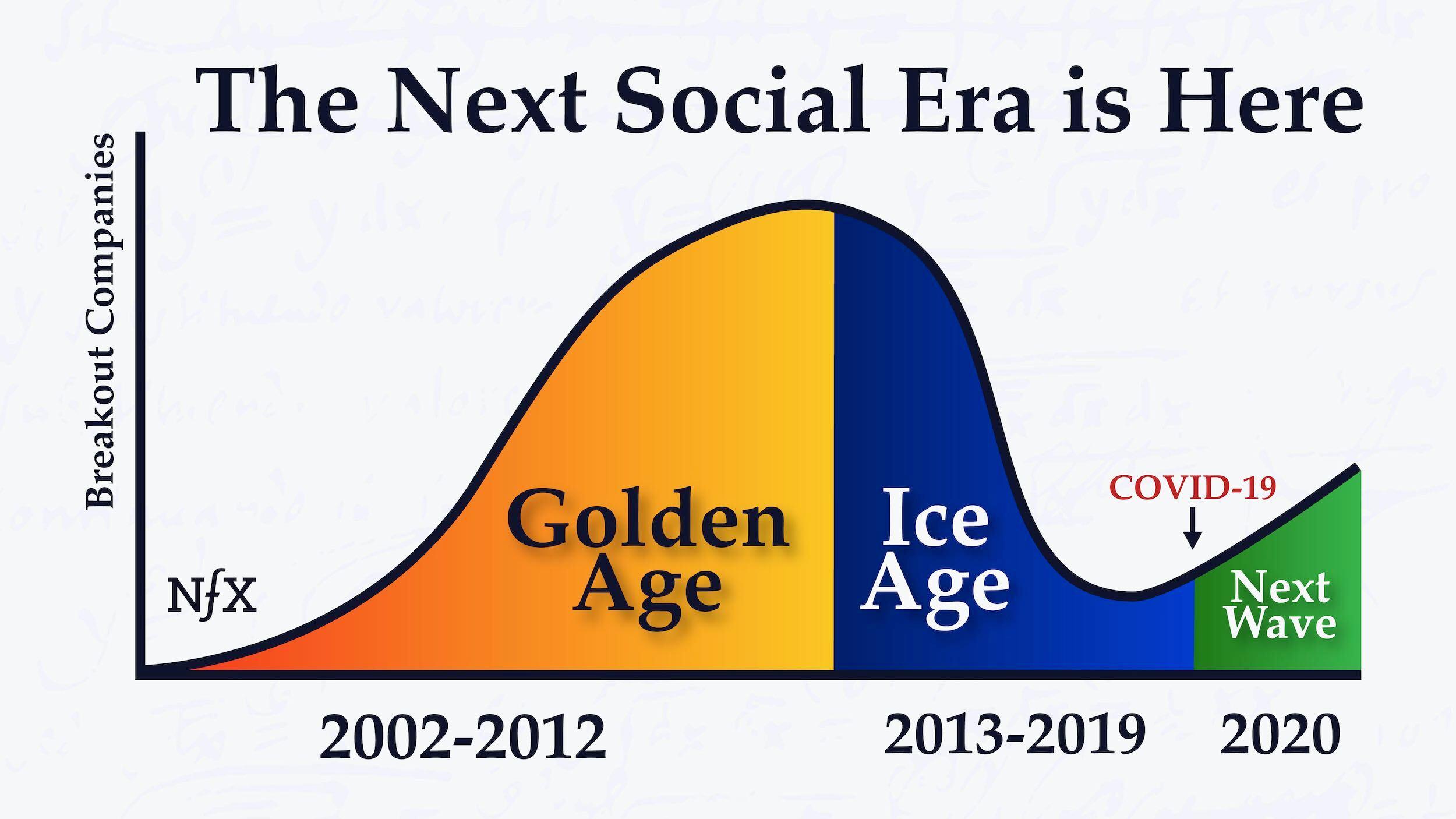 The Next Social Era is Here

Breakout Companies

NfX

Golden Age

Ice Age

COVID-19

Next Wave

2002-2012

2013-2019

2020